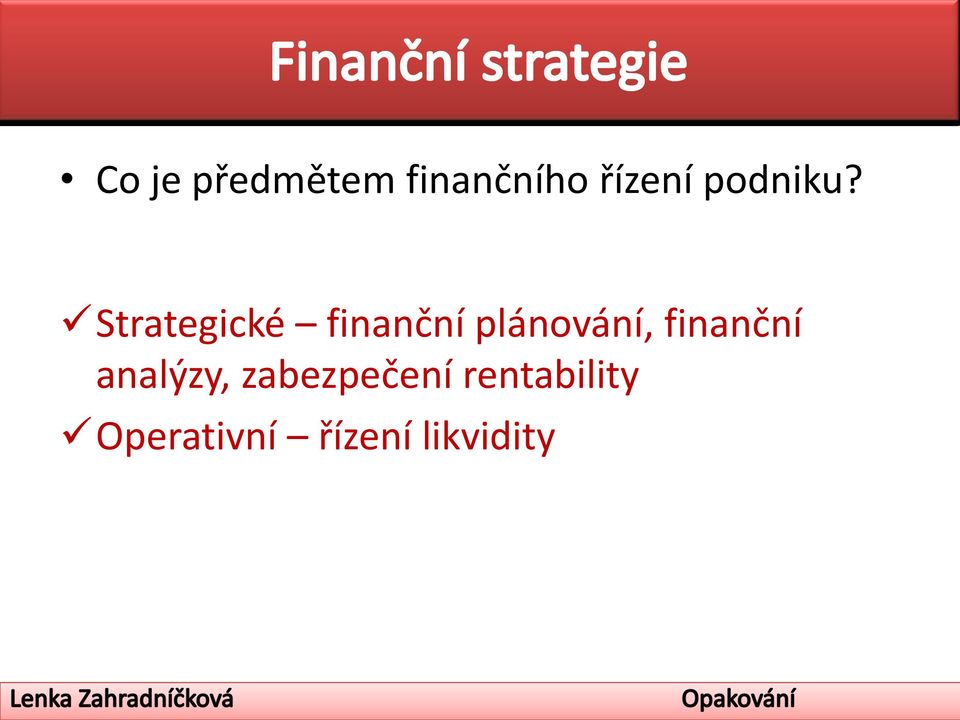 Finanční strategie

• Co je předmětem finančního řízení podniku?

✓ Strategické – finanční plánování, finanční analýzy, zabezpečení rentability
✓ Operativní – řízení likvidity

Lenka Zahradníčková Opakování